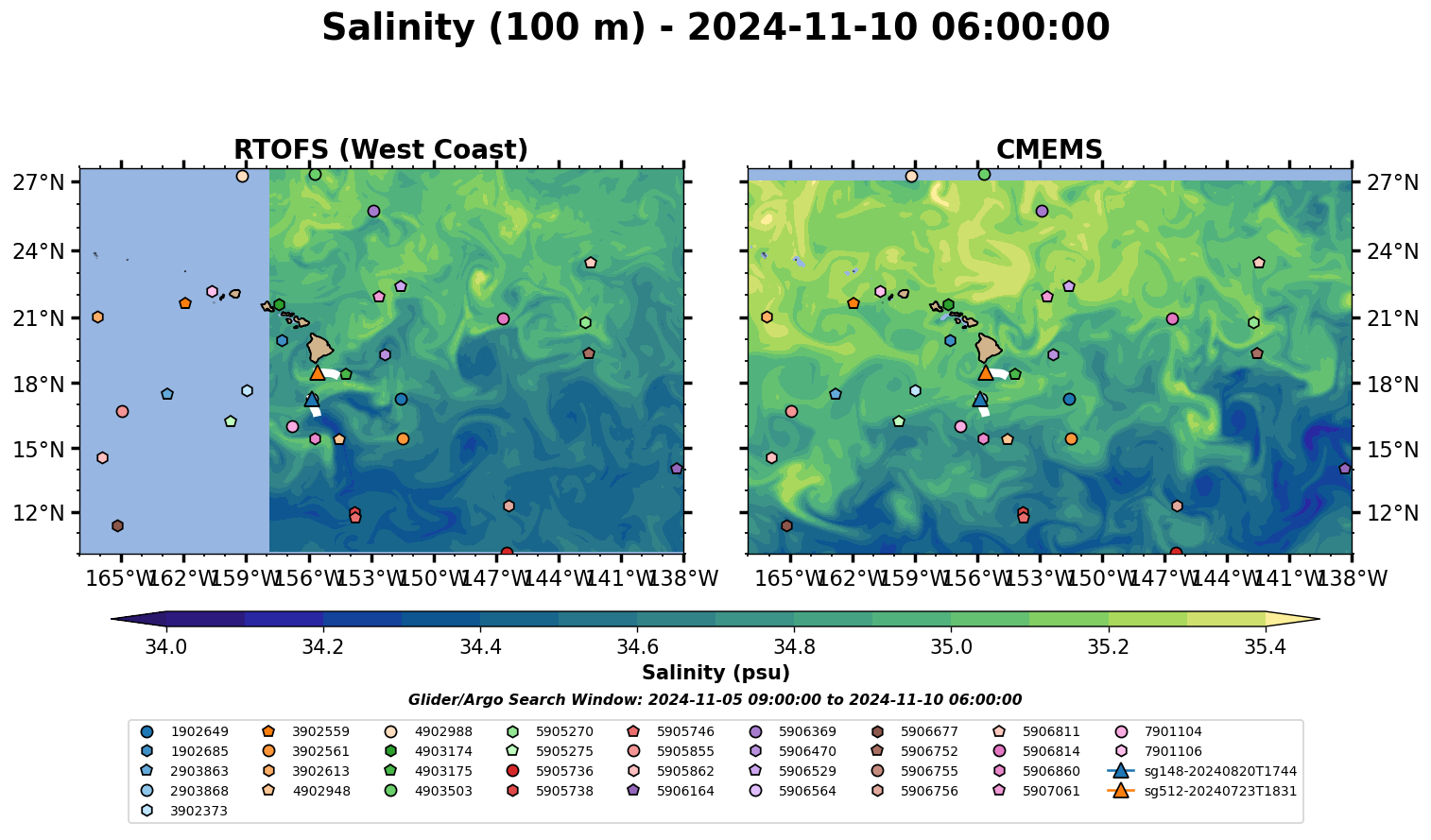 Salinity (100 m) - 2024-11-10 06:00:00

RTOFS (West Coast)

27°N
24°N
21°N
18°N
15°N
12°N

165°W 162°W 159°W 156°W 153°W 150°W 147°W 144°W 141°W 138°W

CMEMS

27°N
24°N
21°N
18°N
15°N
12°N

165°W 162°W 159°W 156°W 153°W 150°W 147°W 144°W 141°W 138°W

34.0 34.2 34.4 34.6 34.8 35.0 35.2 35.4

Salinity (psu)

Glider/Argo Search Window: 2024-11-05 09:00:00 to 2024-11-10 06:00:00

1902649
1902685
2903863
2903868
3902373
3902559
3902561
3902613
4902948
4902988
4903174
4903175
4903503
5905270
5905275
5905736
5905738
5905746
5905855
5905862
5906164
5906369
5906470
5906529
5906564
5906677
5906752
5906755
5906756
5906811
5906814
5906860
5907061
7901104
7901106
sg148-20240820T1744
sg512-20240723T1831